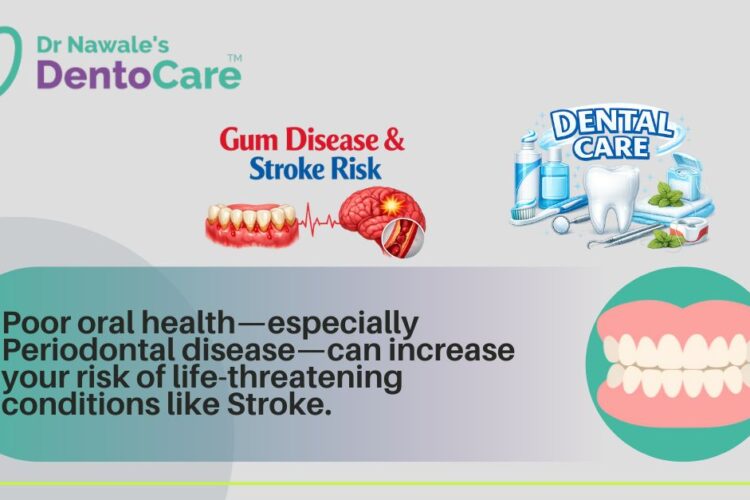 Dr Nawale's
DentoCare™

Gum Disease &
Stroke Risk

DENTAL
CARE

Poor oral health—especially Periodontal disease—can increase your risk of life-threatening conditions like Stroke.